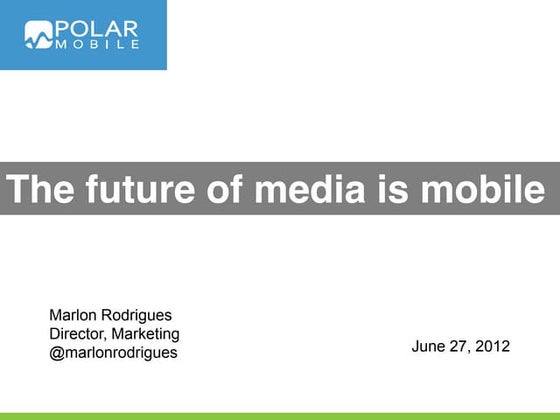 POLAR MOBILE

The future of media is mobile

Marlon Rodrigues
Director, Marketing
@marlonrodrigues

June 27, 2012